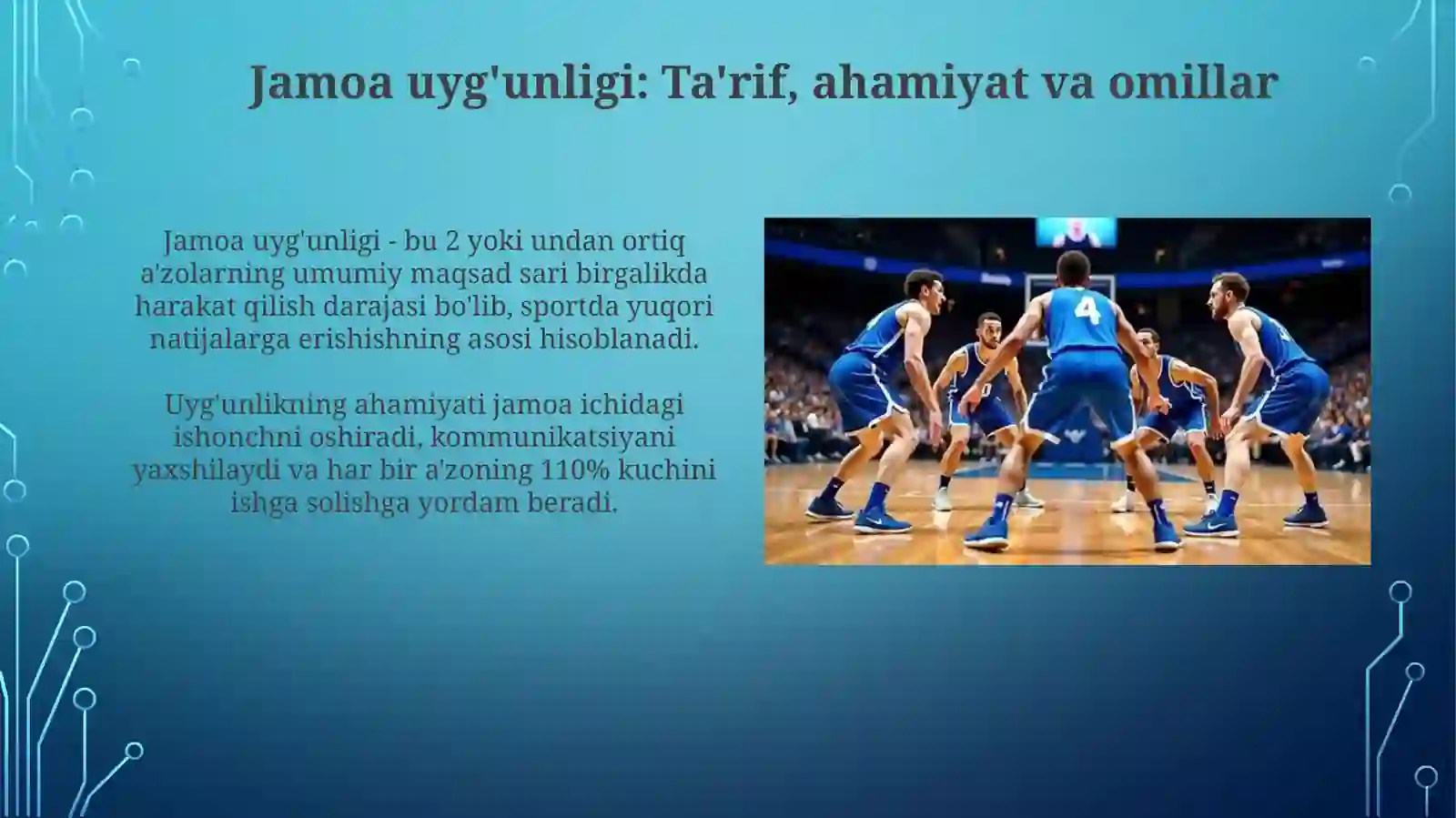 Jamoa uyg'unligi: Ta'rif, ahamiyat va omillar

Jamoa uyg'unligi - bu 2 yoki undan ortiq a'zolarning umumiy maqsad sari birgalikda harakat qilish darajasi bo'lib, sportda yuqori natijalarga erishishning asosi hisoblanadi.

Uyg'unlikning ahamiyati jamoa ichidagi ishonchni oshiradi, kommunikatsiyani yaxshilaydi va har bir a'zoning 110% kuchini ishga solishga yordam beradi.

4